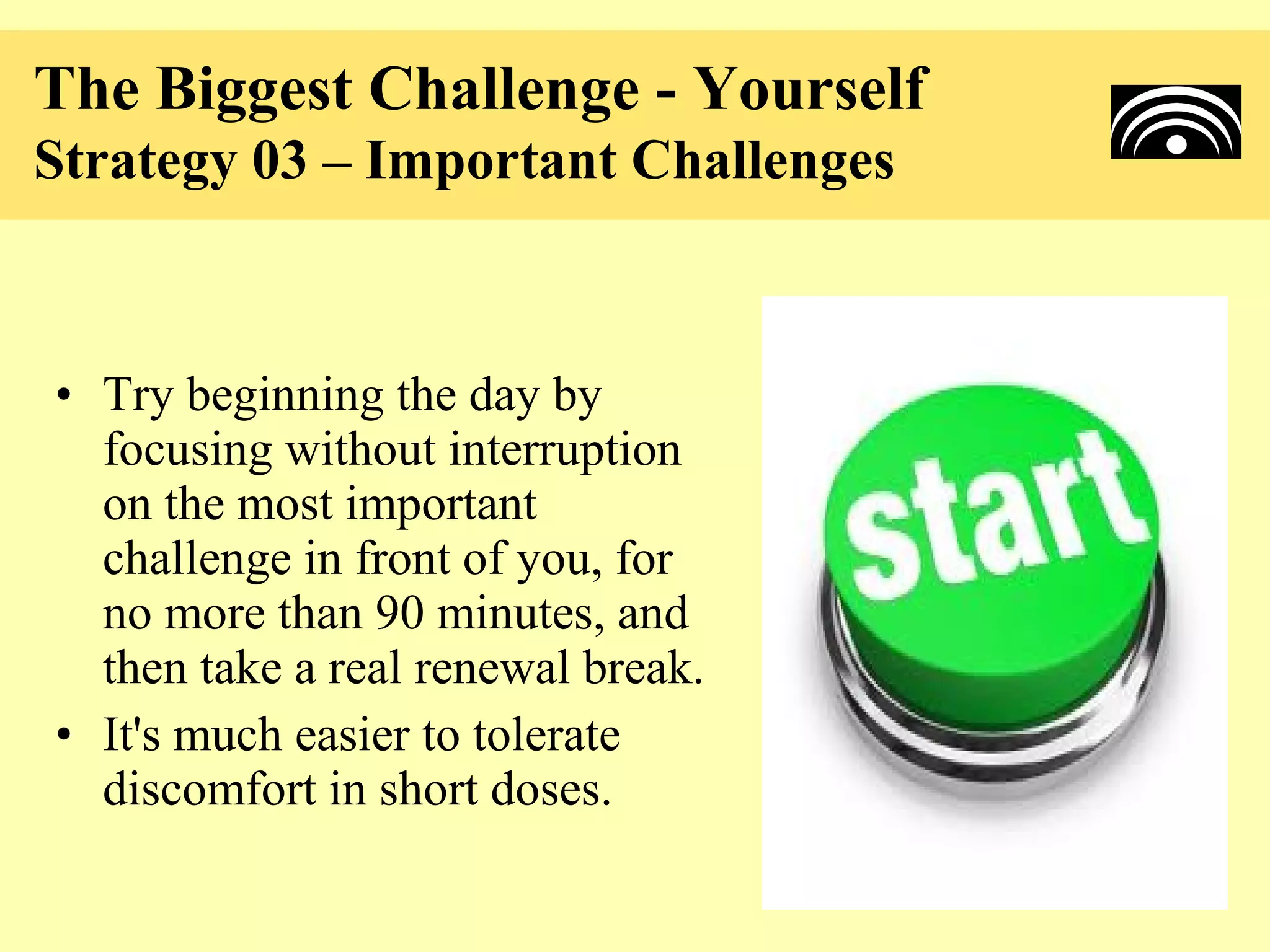 The Biggest Challenge - Yourself
Strategy 03 – Important Challenges

• Try beginning the day by focusing without interruption on the most important challenge in front of you, for no more than 90 minutes, and then take a real renewal break.
• It's much easier to tolerate discomfort in short doses.

start